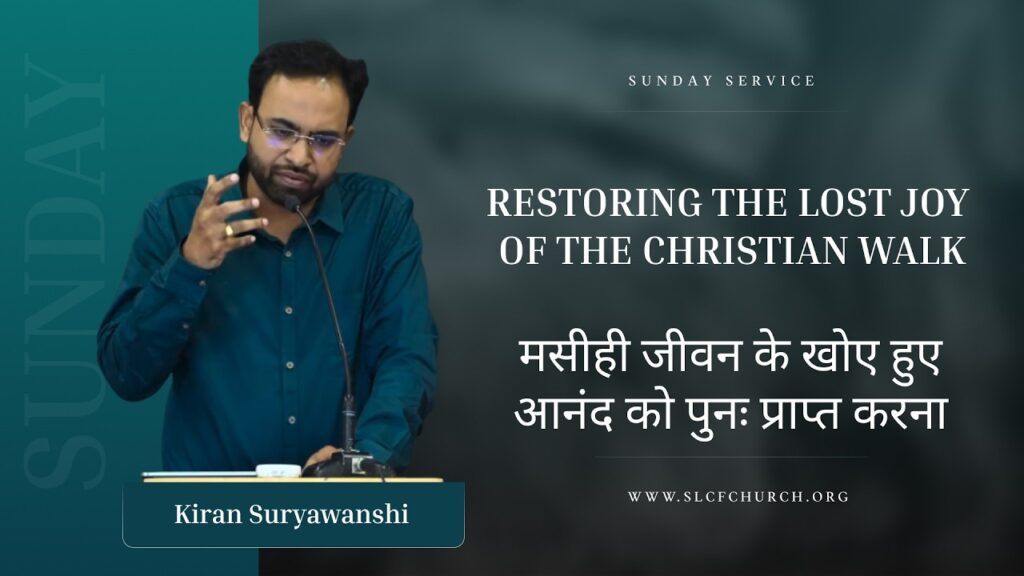 SUNDAY

SUNDAY SERVICE

RESTORING THE LOST JOY OF THE CHRISTIAN WALK

मसीही जीवन के खोए हुए आनंद को पुनः प्राप्त करना

WWW.SLCFCHURCH.ORG

Kiran Suryawanshi